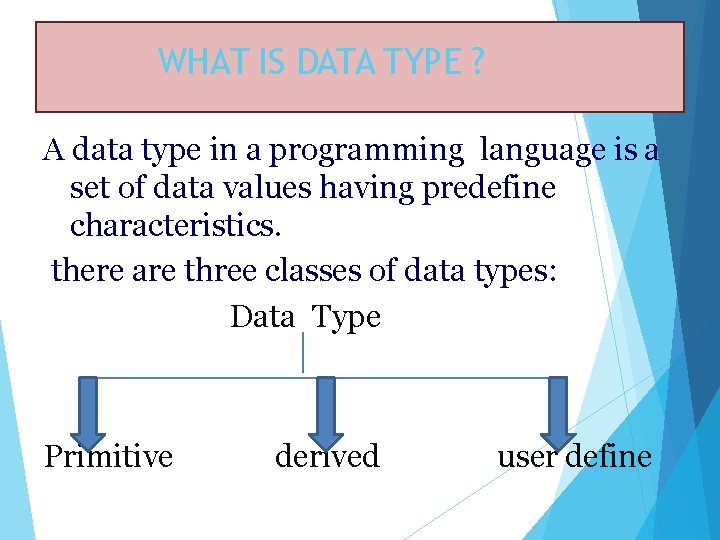 WHAT IS DATA TYPE ?

A data type in a programming language is a set of data values having predefine characteristics.

there are three classes of data types:

Data Type

Primitive

derived

user define